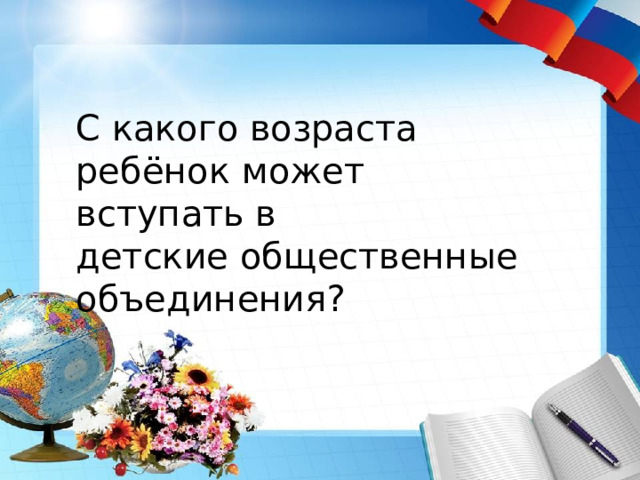 С какого возраста ребёнок может вступать в детские общественные объединения?